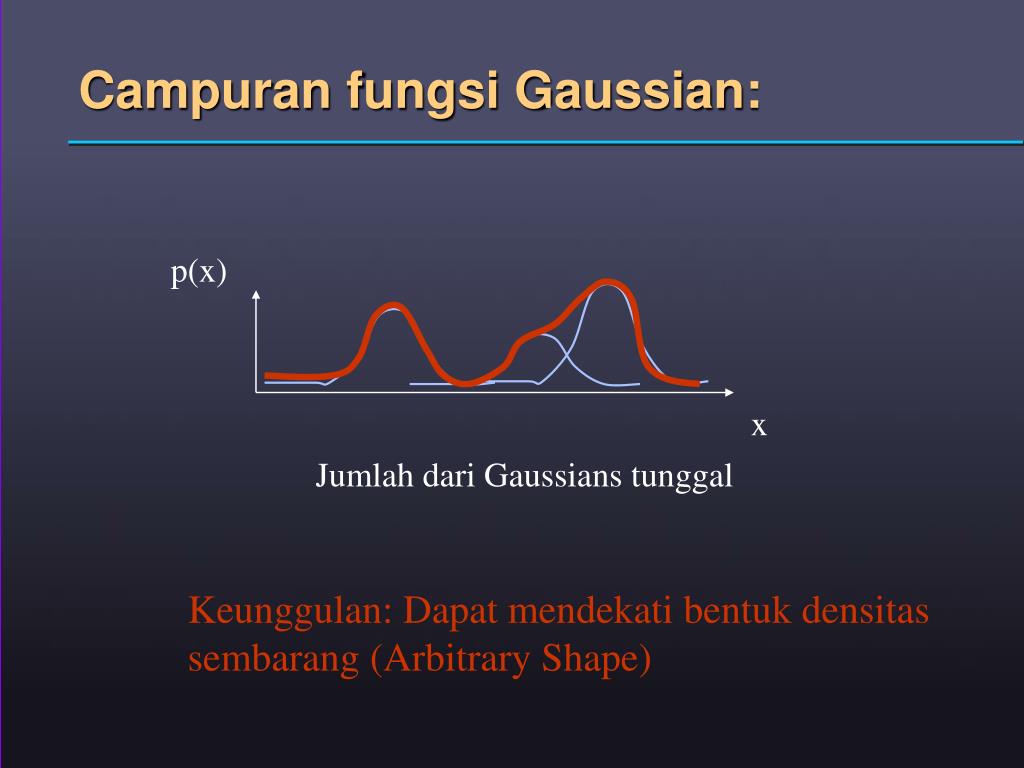 Campuran fungsi Gaussian:

p(x)

x

Jumlah dari Gaussians tunggal

Keunggulan: Dapat mendekati bentuk densitas sembarang (Arbitrary Shape)